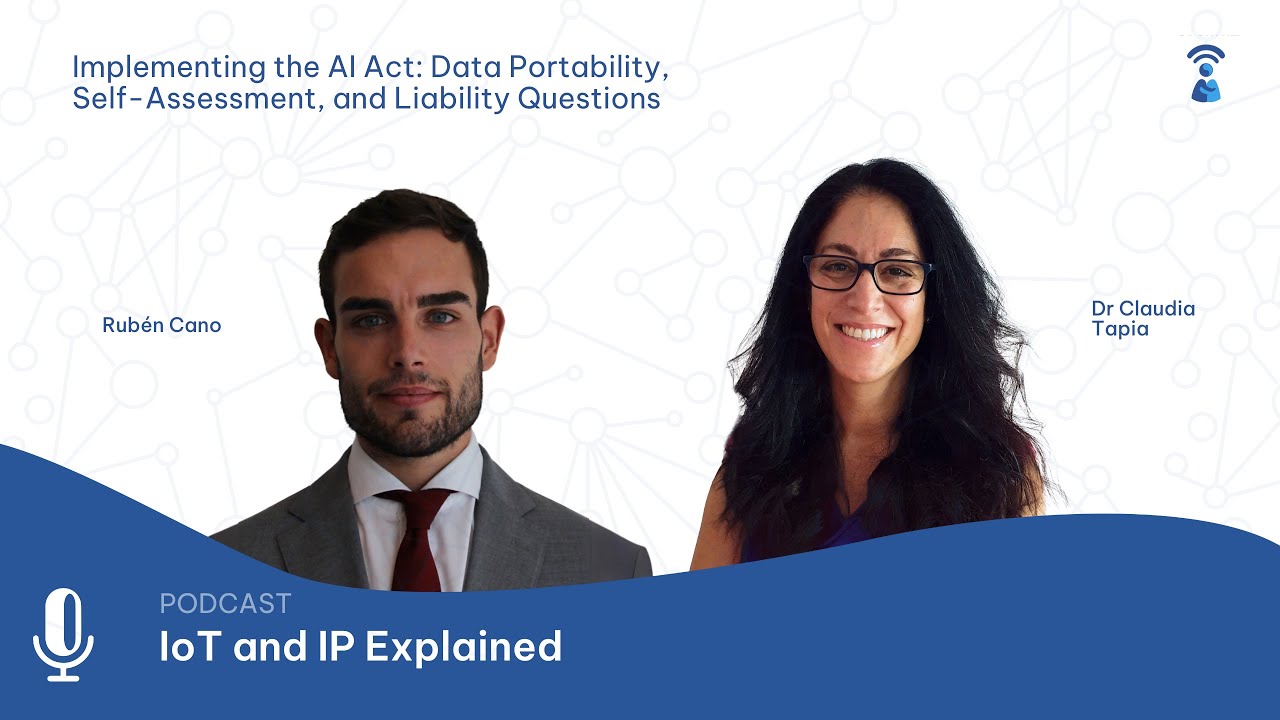 Implementing the AI Act: Data Portability, Self-Assessment, and Liability Questions

Rubén Cano

Dr Claudia Tapia

PODCAST
IoT and IP Explained